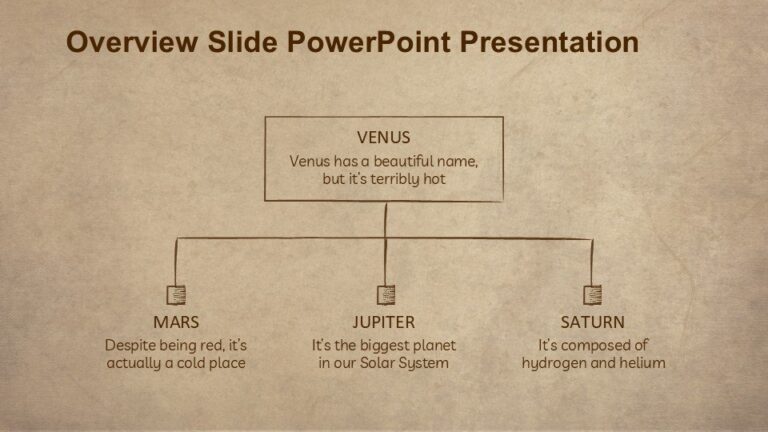 Overview Slide PowerPoint Presentation

VENUS
Venus has a beautiful name, but it's terribly hot

MARS
Despite being red, it's actually a cold place

JUPITER
It's the biggest planet in our Solar System

SATURN
It's composed of hydrogen and helium